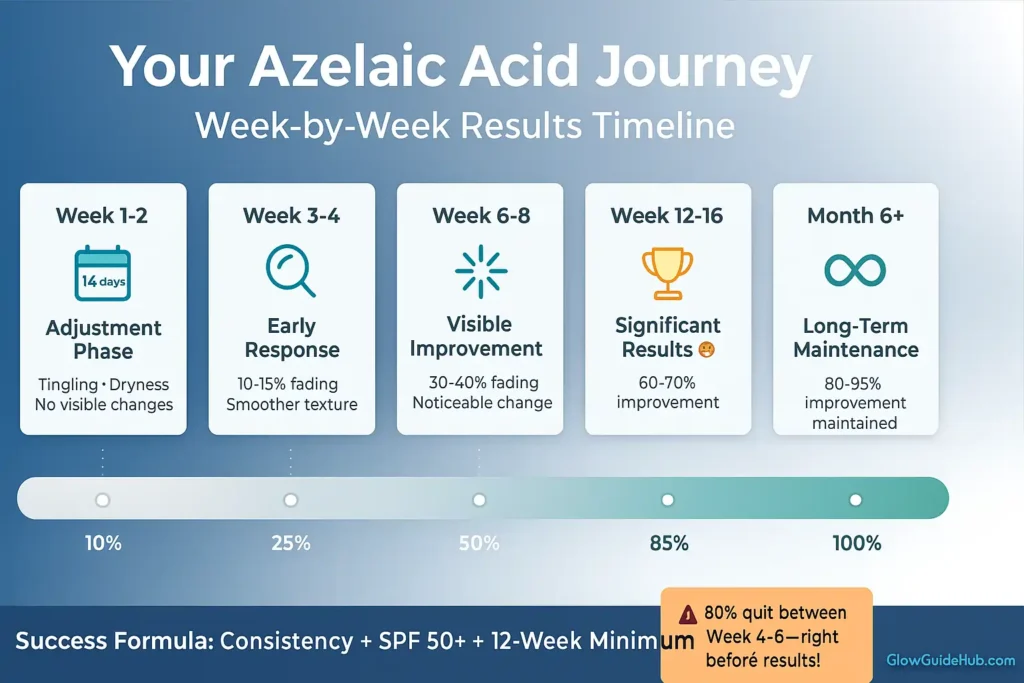 Your Azelaic Acid Journey

Week-by-Week Results Timeline

Week 1-2

14 days

Adjustment Phase

Tingling • Dryness
No visible changes

Week 3-4

Early Response

10-15% fading
Smoother texture

Week 6-8

Visible Improvement

30-40% fading
Noticeable change

Week 12-16

Significant Results

60-70% improvement

Month 6+

Long-Term Maintenance

80-95% improvement maintained

10%

25%

50%

85%

100%

Success Formula: Consistency + SPF 50+ + 12-Week Minimum

80% quit between Week 4-6—right beforé results!

GlowGuideHub.com